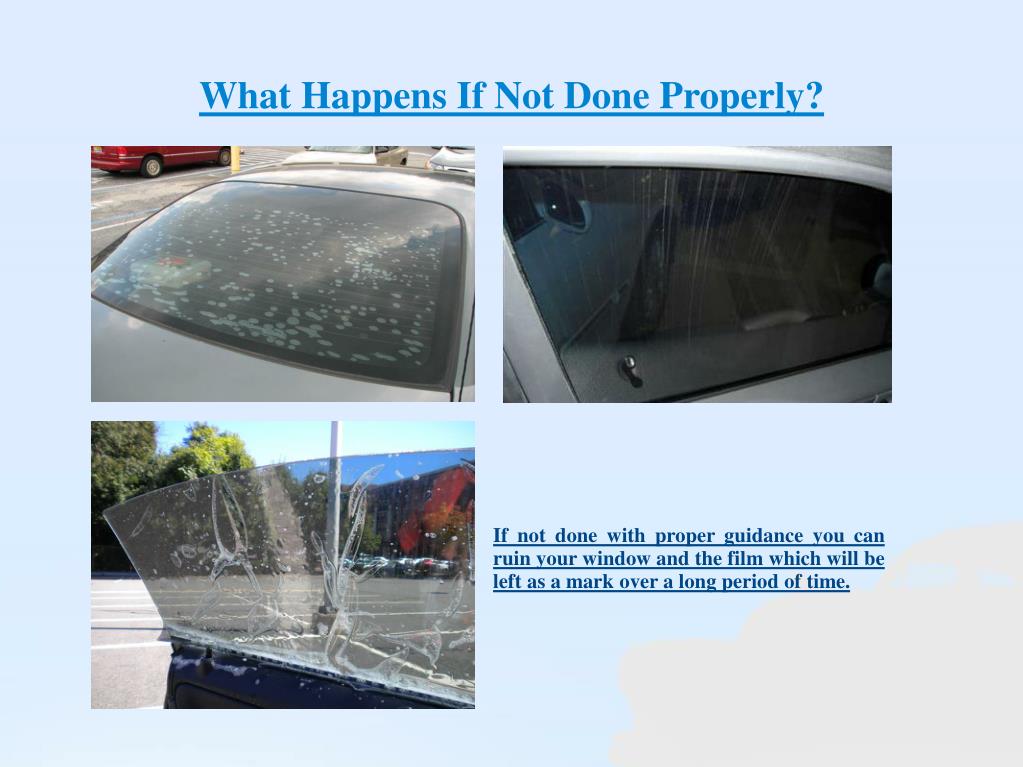 What Happens If Not Done Properly?

If not done with proper guidance you can ruin your window and the film which will be left as a mark over a long period of time.